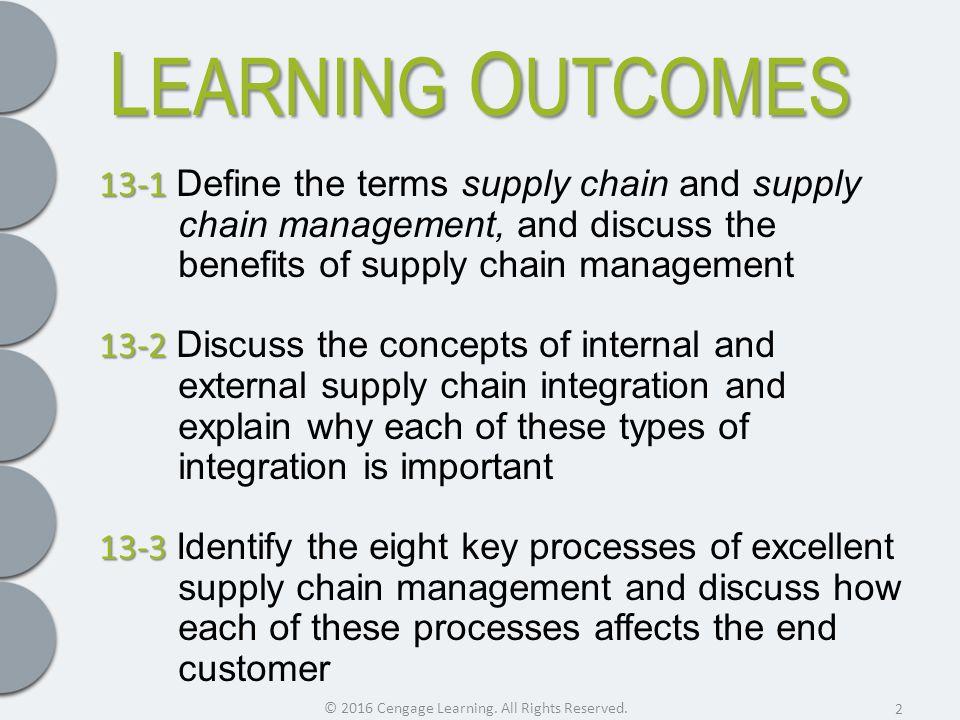 LEARNING OUTCOMES

13-1 Define the terms supply chain and supply chain management, and discuss the benefits of supply chain management

13-2 Discuss the concepts of internal and external supply chain integration and explain why each of these types of integration is important

13-3 Identify the eight key processes of excellent supply chain management and discuss how each of these processes affects the end customer

© 2016 Cengage Learning. All Rights Reserved.

2